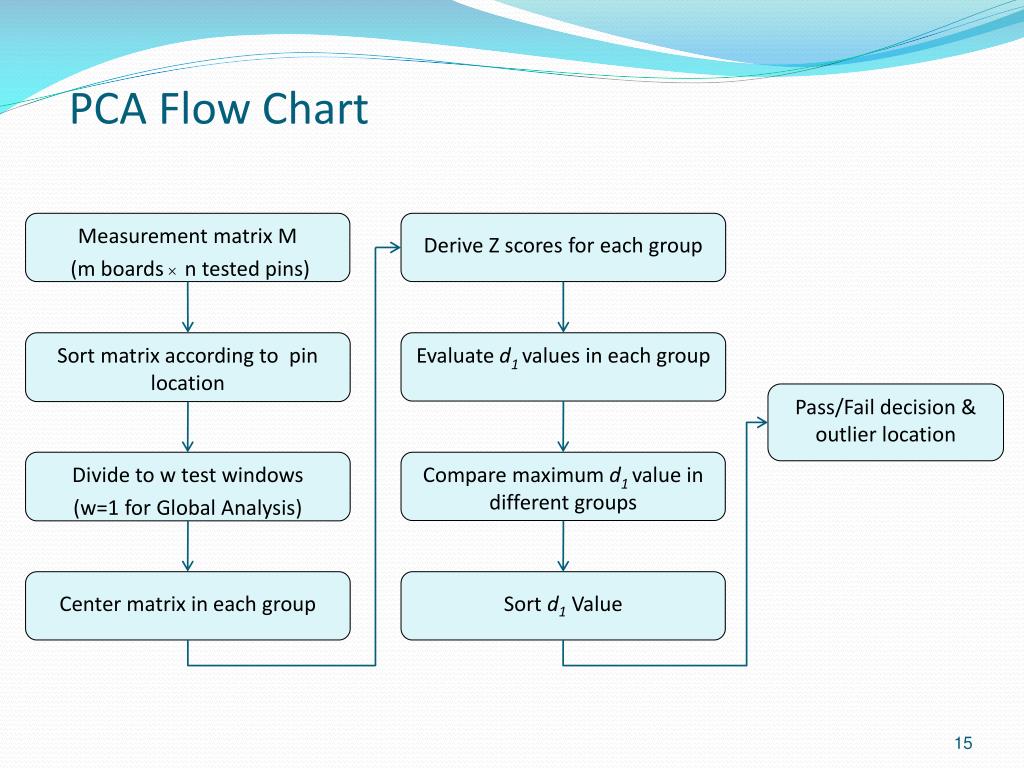 PCA Flow Chart

Measurement matrix M
(m boards $\times$ n tested pins)

Sort matrix according to pin location

Divide to w test windows
(w=1 for Global Analysis)

Center matrix in each group

Derive Z scores for each group

Evaluate $d_1$ values in each group

Compare maximum $d_1$ value in different groups

Sort $d_1$ Value

Pass/Fail decision & outlier location

15